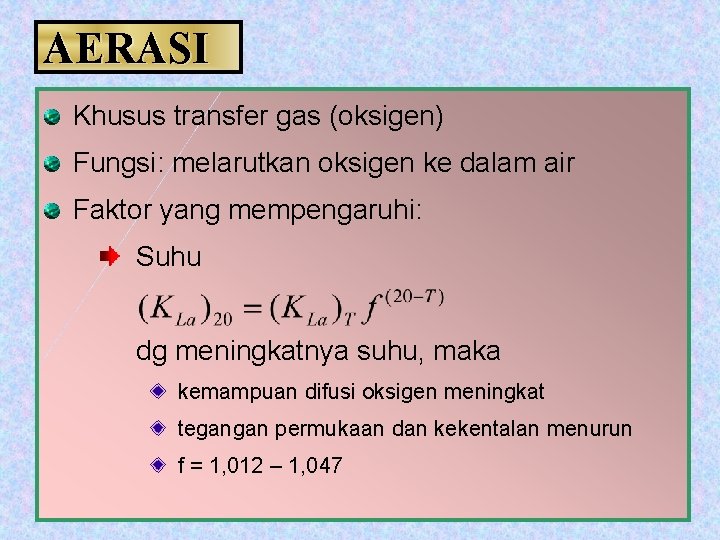 AERASI

Khusus transfer gas (oksigen)

Fungsi: melarutkan oksigen ke dalam air

Faktor yang mempengaruhi:

Suhu

$(K_{La})_{20} = (K_{La})_T f^{(20-T)}$

dg meningkatnya suhu, maka

kemampuan difusi oksigen meningkat

tegangan permukaan dan kekentalan menurun

f = 1,012 – 1,047